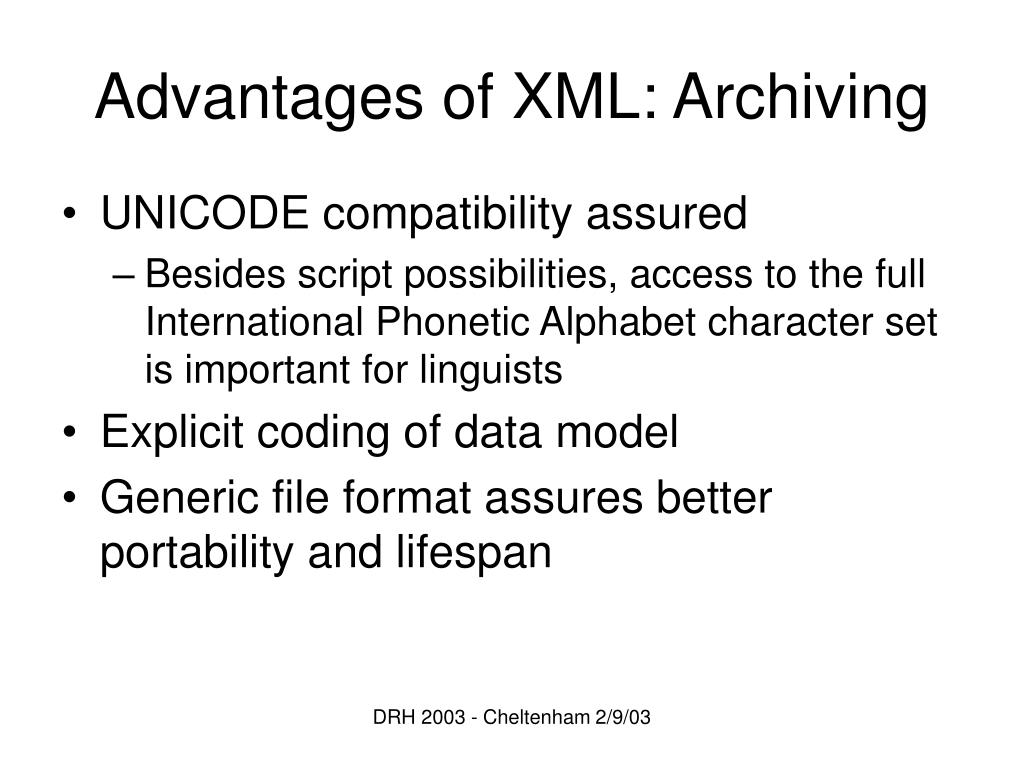 Advantages of XML: Archiving

• UNICODE compatibility assured
– Besides script possibilities, access to the full International Phonetic Alphabet character set is important for linguists
• Explicit coding of data model
• Generic file format assures better portability and lifespan

DRH 2003 - Cheltenham 2/9/03